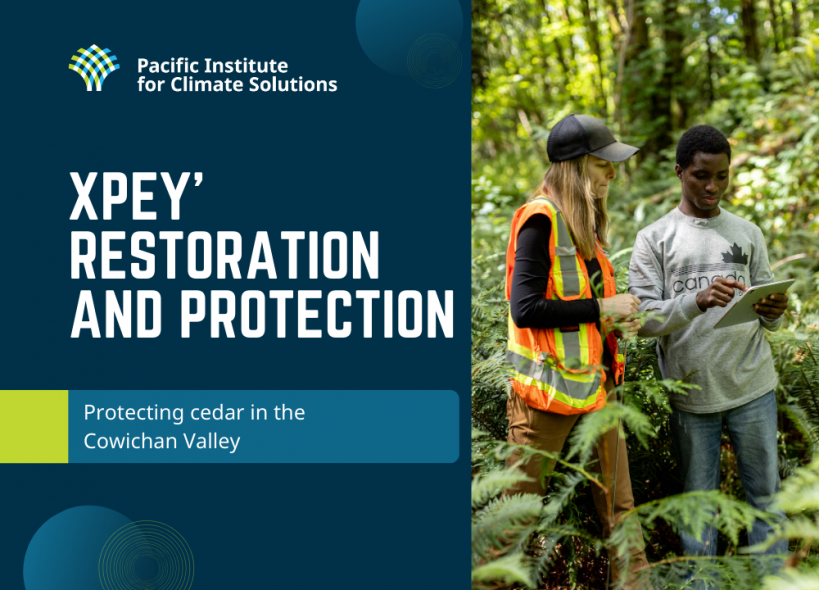 Pacific Institute for Climate Solutions

XPEY' RESTORATION AND PROTECTION

Protecting cedar in the Cowichan Valley

canada